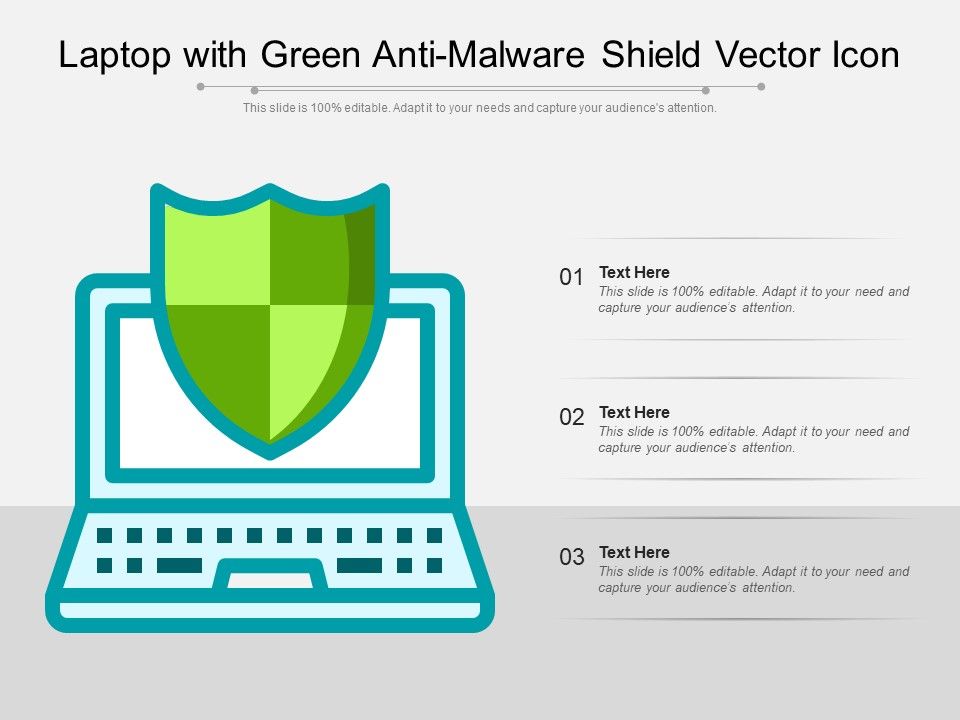 Laptop with Green Anti-Malware Shield Vector Icon

This slide is 100% editable. Adapt it to your needs and capture your audience's attention.

01 Text Here
This slide is 100% editable. Adapt it to your need and capture your audience's attention.

02 Text Here
This slide is 100% editable. Adapt it to your need and capture your audience's attention.

03 Text Here
This slide is 100% editable. Adapt it to your need and capture your audience's attention.